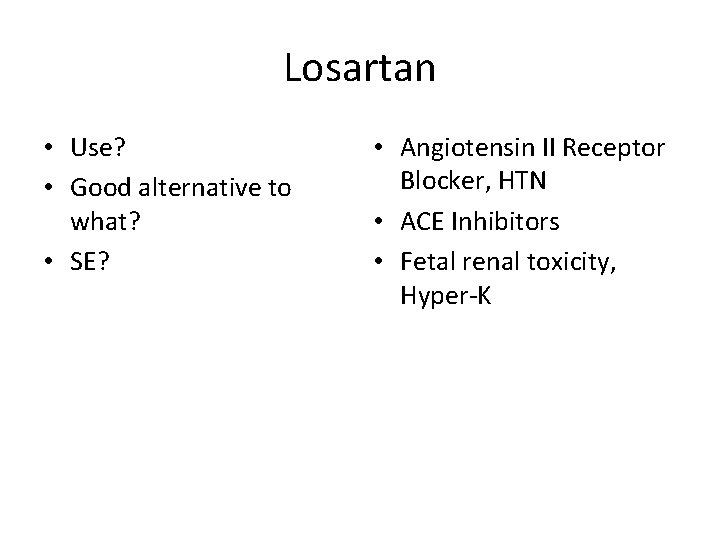 Losartan

• Use?
• Good alternative to what?
• SE?

• Angiotensin II Receptor Blocker, HTN
• ACE Inhibitors
• Fetal renal toxicity, Hyper-K